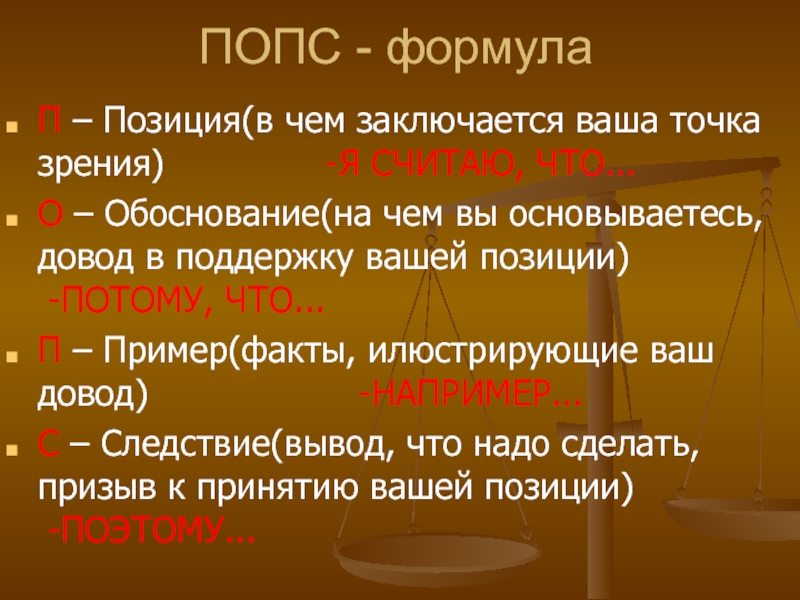 ПОПС - формула

П – Позиция(в чем заключается ваша точка зрения) -Я СЧИТАЮ, ЧТО...

О – Обоснование(на чем вы основываетесь, довод в поддержку вашей позиции) -ПОТОМУ, ЧТО...

П – Пример(факты, илюстрирующие ваш довод) -НАПРИМЕР...

С – Следствие(вывод, что надо сделать, призыв к принятию вашей позиции) -ПОЭТОМУ...